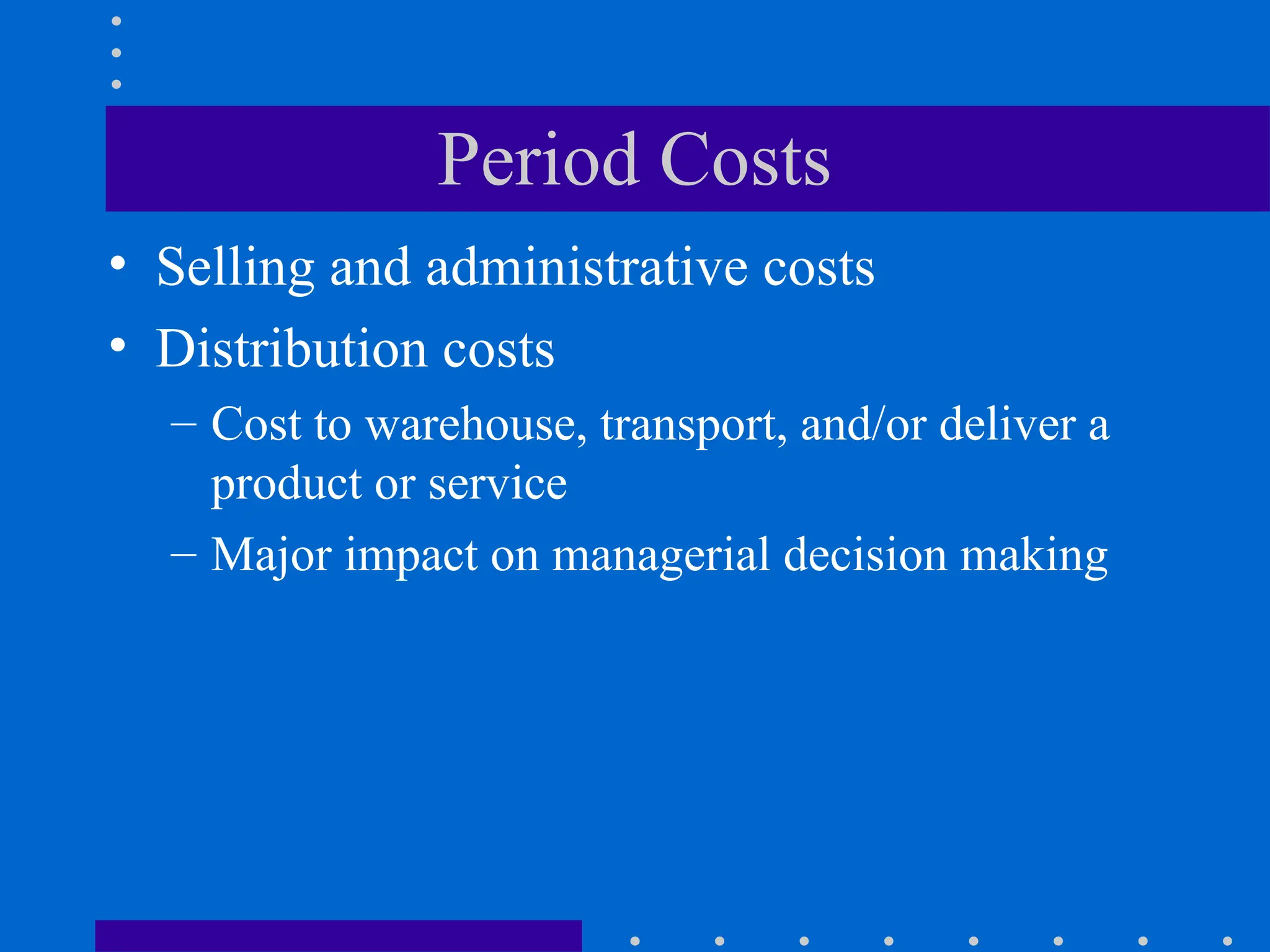 Period Costs

• Selling and administrative costs
• Distribution costs
– Cost to warehouse, transport, and/or deliver a product or service
– Major impact on managerial decision making